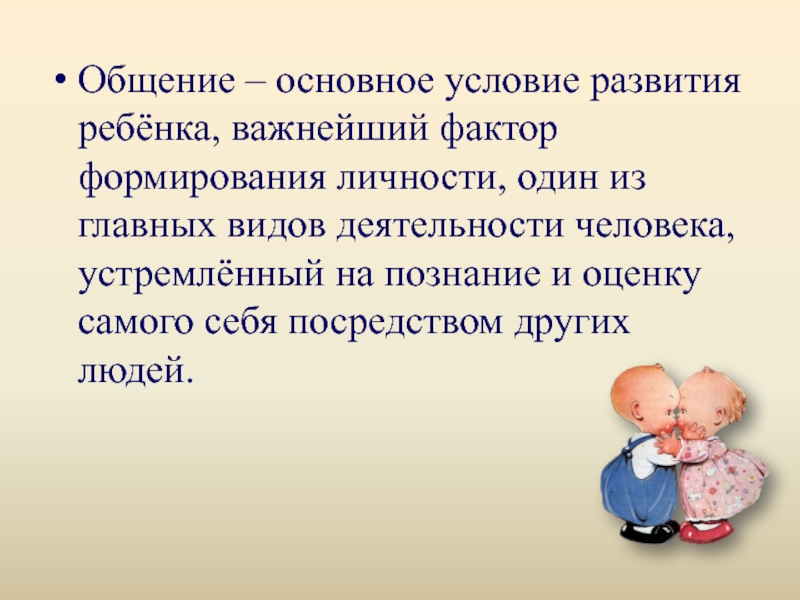 • Общение – основное условие развития ребёнка, важнейший фактор формирования личности, один из главных видов деятельности человека, устремлённый на познание и оценку самого себя посредством других людей.